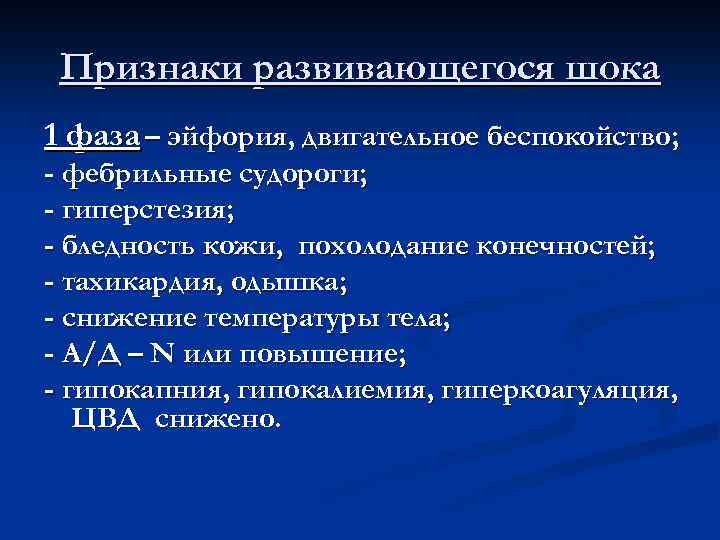 Признаки развивающегося шока

1 фаза – эйфория, двигательное беспокойство;
- фебрильные судороги;
- гиперстезия;
- бледность кожи, похолодание конечностей;
- тахикардия, одышка;
- снижение температуры тела;
- А/Д – N или повышение;
- гипокапния, гипокалиемия, гиперкоагуляция, ЦВД снижено.